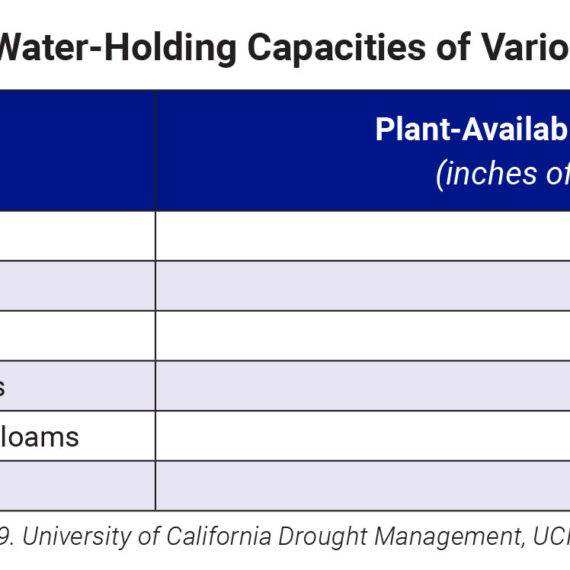 Water-Holding Capacities of Vario

| | Plant-Availab (inches of |
|---|---|
| | |
| | |
| | |
| s | |
| loams | |
| | |

9. University of California Drought Management, UC